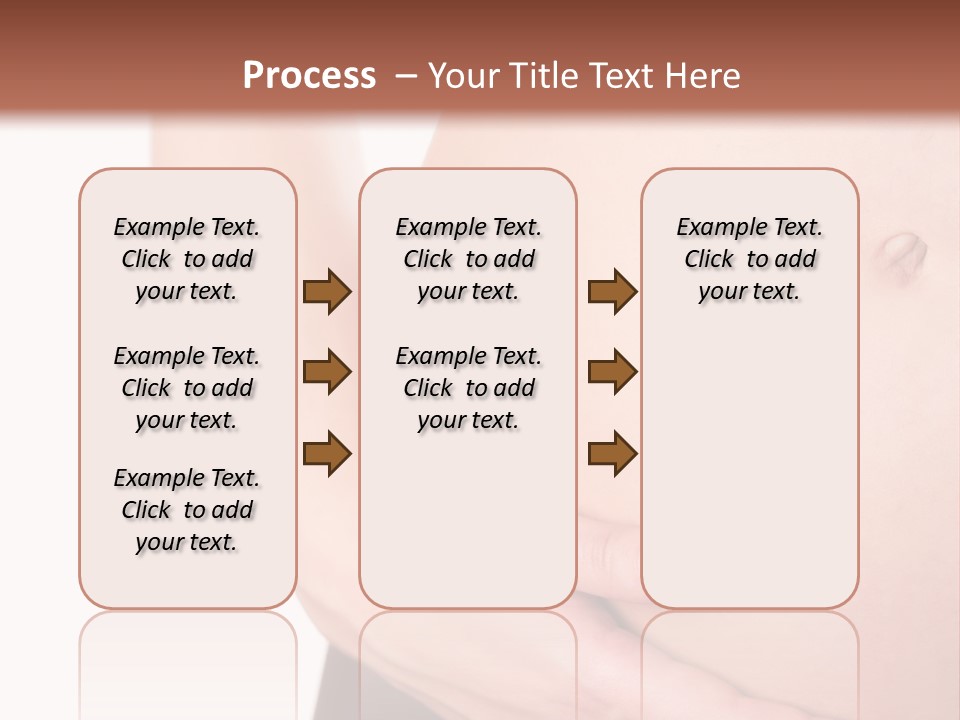 Process – Your Title Text Here

Example Text. Click to add your text.

Example Text. Click to add your text.

Example Text. Click to add your text.

Example Text. Click to add your text.

Example Text. Click to add your text.

Example Text. Click to add your text.